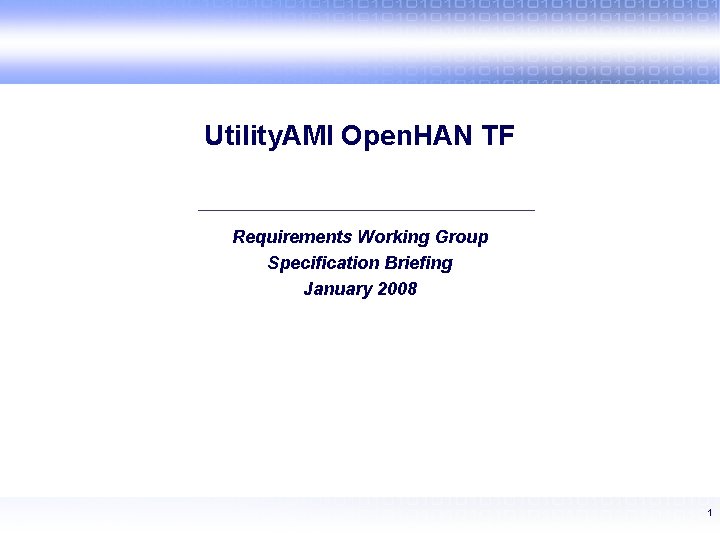 UtilityAMI OpenHAN TF

Requirements Working Group
Specification Briefing
January 2008

1